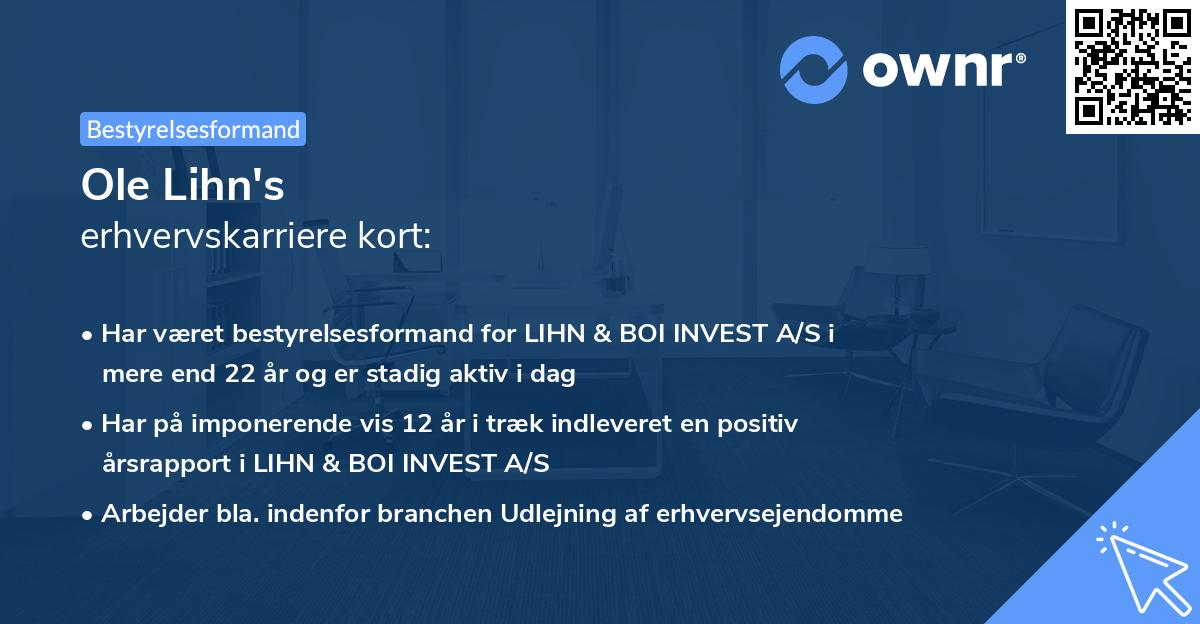 ownr®

Bestyrelsesformand

Ole Lihn's
erhvervskarriere kort:

• Har været bestyrelsesformand for LIHN & BOI INVEST A/S i mere end 22 år og er stadig aktiv i dag

• Har på imponerende vis 12 år i træk indleveret en positiv årsrapport i LIHN & BOI INVEST A/S

• Arbejder bla. indenfor branchen Udlejning af erhvervsejendomme